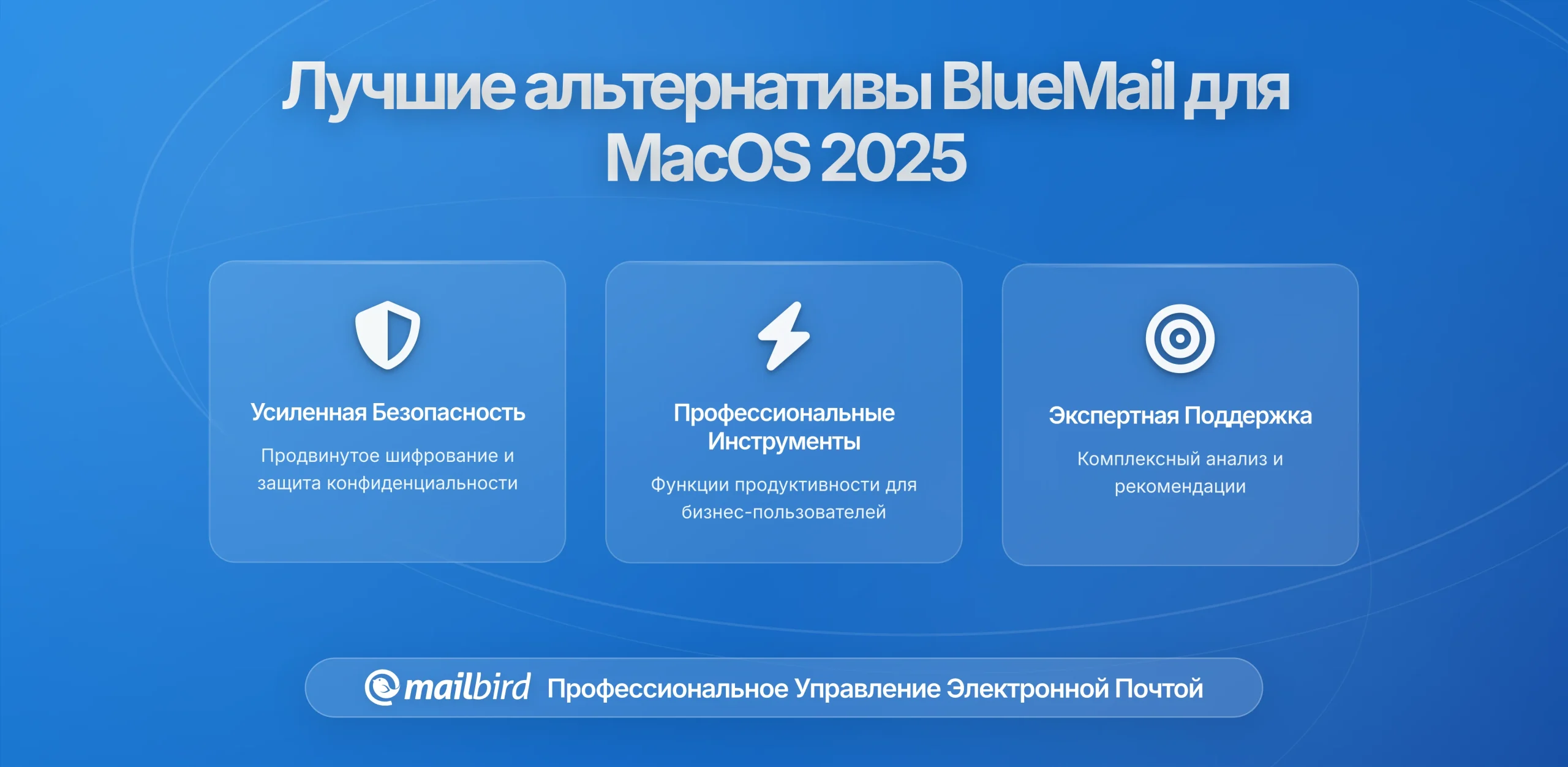 Лучшие альтернативы BlueMail для MacOS 2025

Усиленная Безопасность

Продвинутое шифрование и защита конфиденциальности

Профессиональные Инструменты

Функции продуктивности для бизнес-пользователей

Экспертная Поддержка

Комплексный анализ и рекомендации

mailbird Профессиональное Управление Электронной Почтой